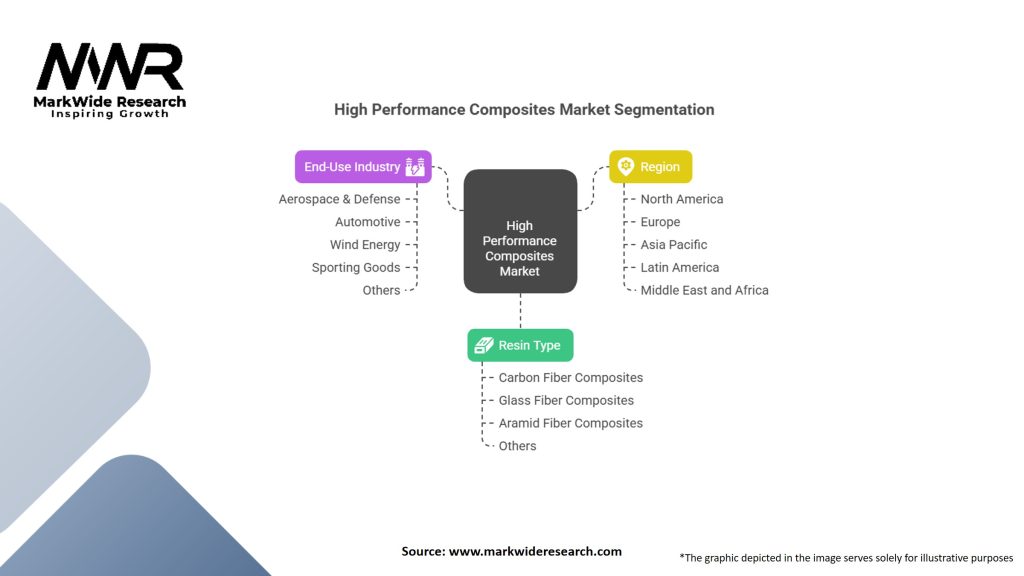 MWR
MarkWide Research
Inspiring Growth

High Performance Composites Market Segmentation

End-Use Industry
Aerospace & Defense
Automotive
Wind Energy
Sporting Goods
Others

High Performance Composites Market

Region
North America
Europe
Asia Pacific
Latin America
Middle East and Africa

Resin Type
Carbon Fiber Composites
Glass Fiber Composites
Aramid Fiber Composites
Others

Source: www.markwideresearch.com

*The graphic depicted in the image serves solely for illustrative purposes